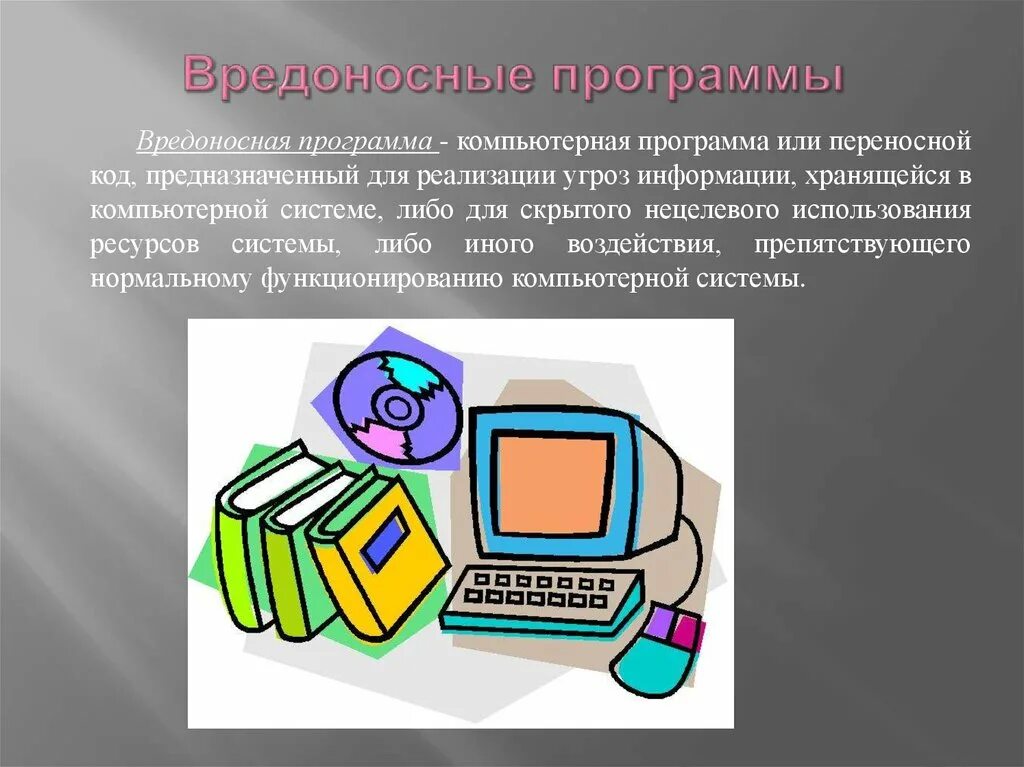 Вредоносные программы

Вредоносная программа - компьютерная программа или переносной код, предназначенный для реализации угроз информации, хранящейся в компьютерной системе, либо для скрытого нецелевого использования ресурсов системы, либо иного воздействия, препятствующего нормальному функционированию компьютерной системы.